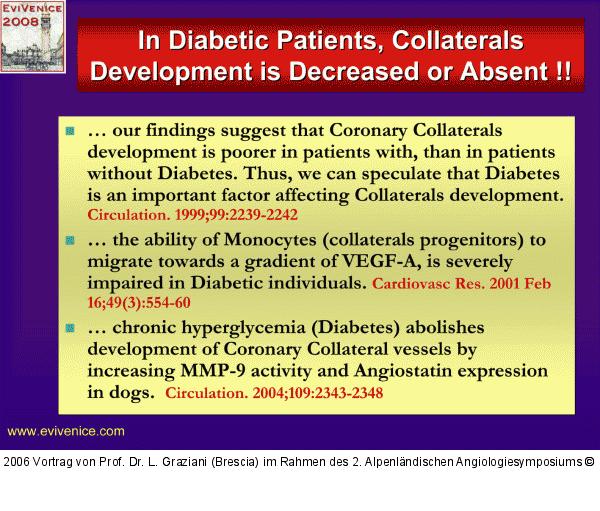 EVIVENICE
2008

In Diabetic Patients, Collaterals Development is Decreased or Absent !!

… our findings suggest that Coronary Collaterals development is poorer in patients with, than in patients without Diabetes. Thus, we can speculate that Diabetes is an important factor affecting Collaterals development. Circulation. 1999;99:2239-2242

… the ability of Monocytes (collaterals progenitors) to migrate towards a gradient of VEGF-A, is severely impaired in Diabetic individuals. Cardiovasc Res. 2001 Feb 16;49(3):554-60

… chronic hyperglycemia (Diabetes) abolishes development of Coronary Collateral vessels by increasing MMP-9 activity and Angiostatin expression in dogs. Circulation. 2004;109:2343-2348

www.evivenice.com

2006 Vortrag von Prof. Dr. L. Graziani (Brescia) im Rahmen des 2. Alpenländischen Angiologiesymposiums ©